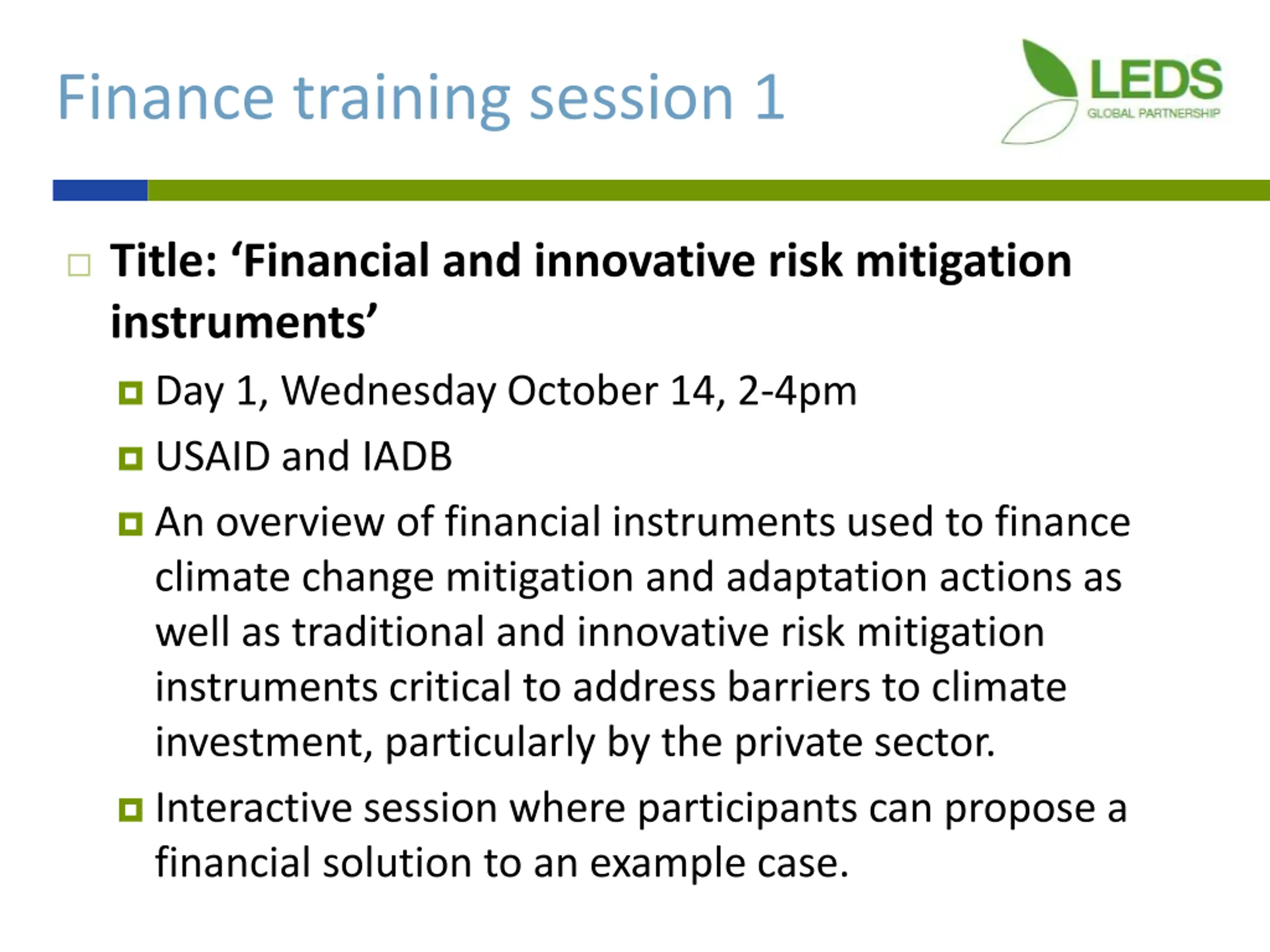 Finance training session 1

LEDS
GLOBAL PARTNERSHIP

Title: ‘Financial and innovative risk mitigation instruments’

Day 1, Wednesday October 14, 2-4pm

USAID and IADB

An overview of financial instruments used to finance climate change mitigation and adaptation actions as well as traditional and innovative risk mitigation instruments critical to address barriers to climate investment, particularly by the private sector.

Interactive session where participants can propose a financial solution to an example case.